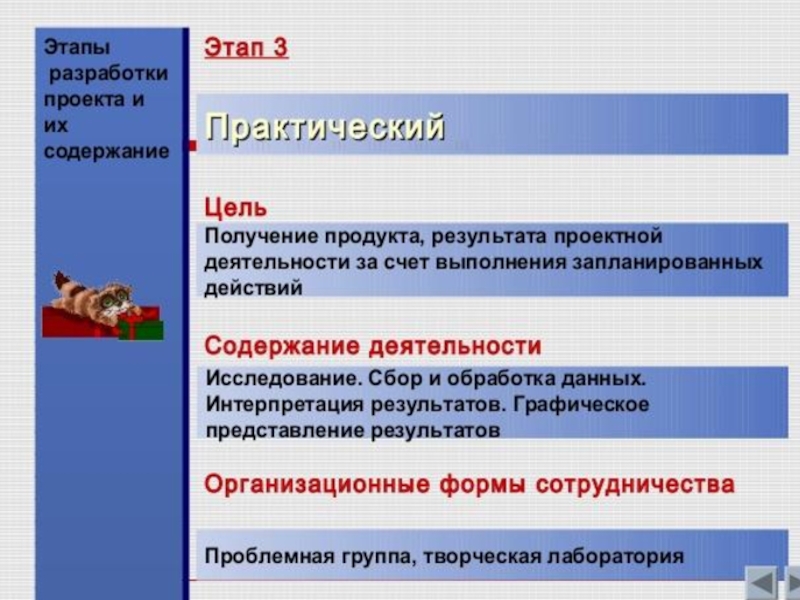 Этапы разработки проекта и их содержание

Этап 3

Практический

Цель

Получение продукта, результата проектной деятельности за счет выполнения запланированных действий

Содержание деятельности

Исследование. Сбор и обработка данных. Интерпретация результатов. Графическое представление результатов

Организационные формы сотрудничества

Проблемная группа, творческая лаборатория